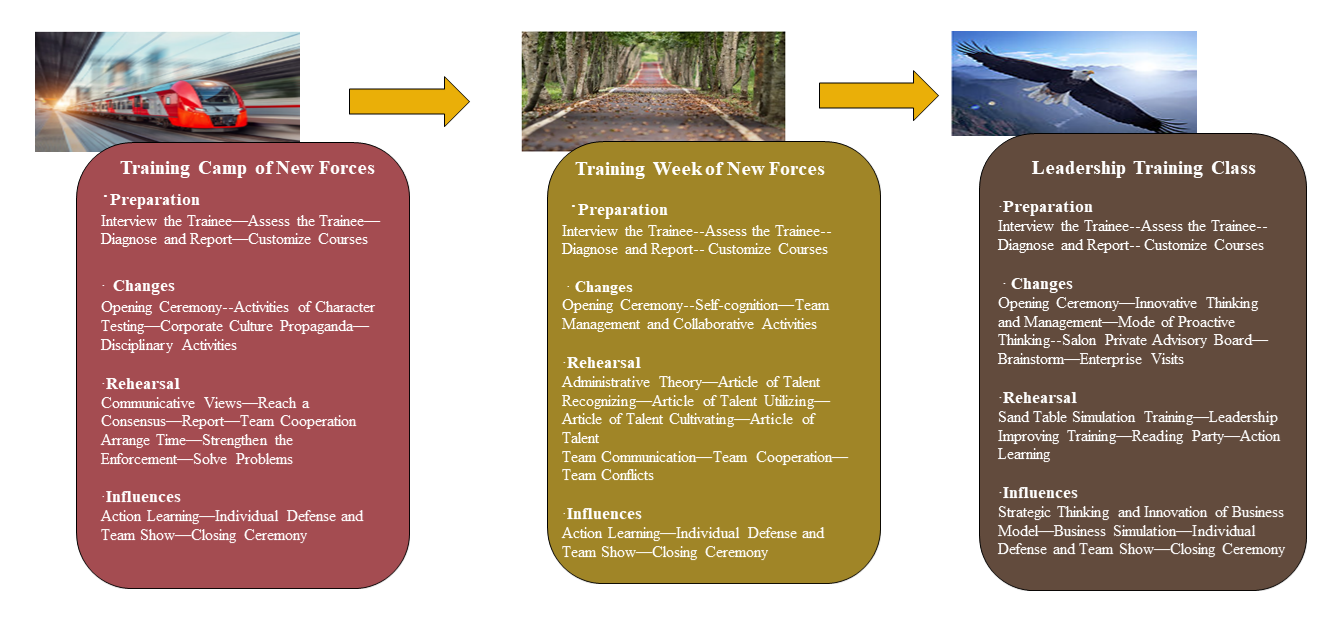 Training Camp of New Forces

·Preparation
Interview the Trainee—Assess the Trainee—Diagnose and Report—Customize Courses

· Changes
Opening Ceremony--Activities of Character Testing—Corporate Culture Propaganda—Disciplinary Activities

·Rehearsal
Communicative Views—Reach a Consensus—Report—Team Cooperation Arrange Time—Strengthen the Enforcement—Solve Problems

·Influences
Action Learning—Individual Defense and Team Show—Closing Ceremony

Training Week of New Forces

·Preparation
Interview the Trainee--Assess the Trainee--Diagnose and Report-- Customize Courses

· Changes
Opening Ceremony--Self-cognition—Team Management and Collaborative Activities

·Rehearsal
Administrative Theory—Article of Talent Recognizing—Article of Talent Utilizing—Article of Talent Cultivating—Article of Talent
Team Communication—Team Cooperation—Team Conflicts

·Influences
Action Learning—Individual Defense and Team Show—Closing Ceremony

Leadership Training Class

·Preparation
Interview the Trainee--Assess the Trainee--Diagnose and Report-- Customize Courses

· Changes
Opening Ceremony—Innovative Thinking and Management—Mode of Proactive Thinking--Salon Private Advisory Board—Brainstorm—Enterprise Visits

·Rehearsal
Sand Table Simulation Training—Leadership Improving Training—Reading Party—Action Learning

·Influences
Strategic Thinking and Innovation of Business Model—Business Simulation—Individual Defense and Team Show—Closing Ceremony